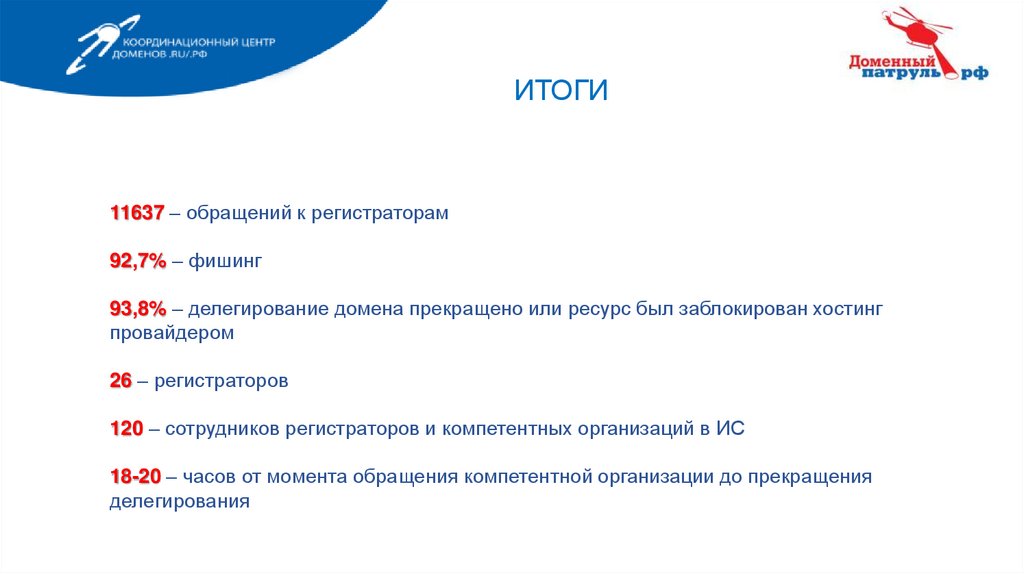 КООРДИНАЦИОННЫЙ ЦЕНТР ДОМЕНОВ .RU/.РФ

Доменный патруль.рф

ИТОГИ

11637 – обращений к регистраторам

92,7% – фишинг

93,8% – делегирование домена прекращено или ресурс был заблокирован хостинг провайдером

26 – регистраторов

120 – сотрудников регистраторов и компетентных организаций в ИС

18-20 – часов от момента обращения компетентной организации до прекращения делегирования